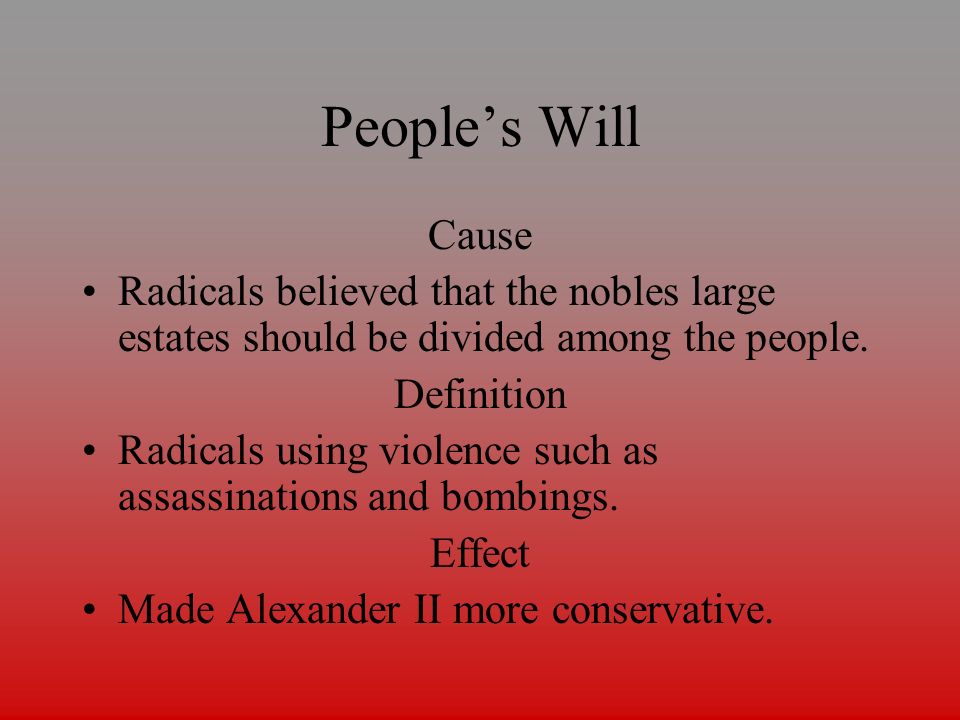 People’s Will

Cause

• Radicals believed that the nobles large estates should be divided among the people.

Definition

• Radicals using violence such as assassinations and bombings.

Effect

• Made Alexander II more conservative.